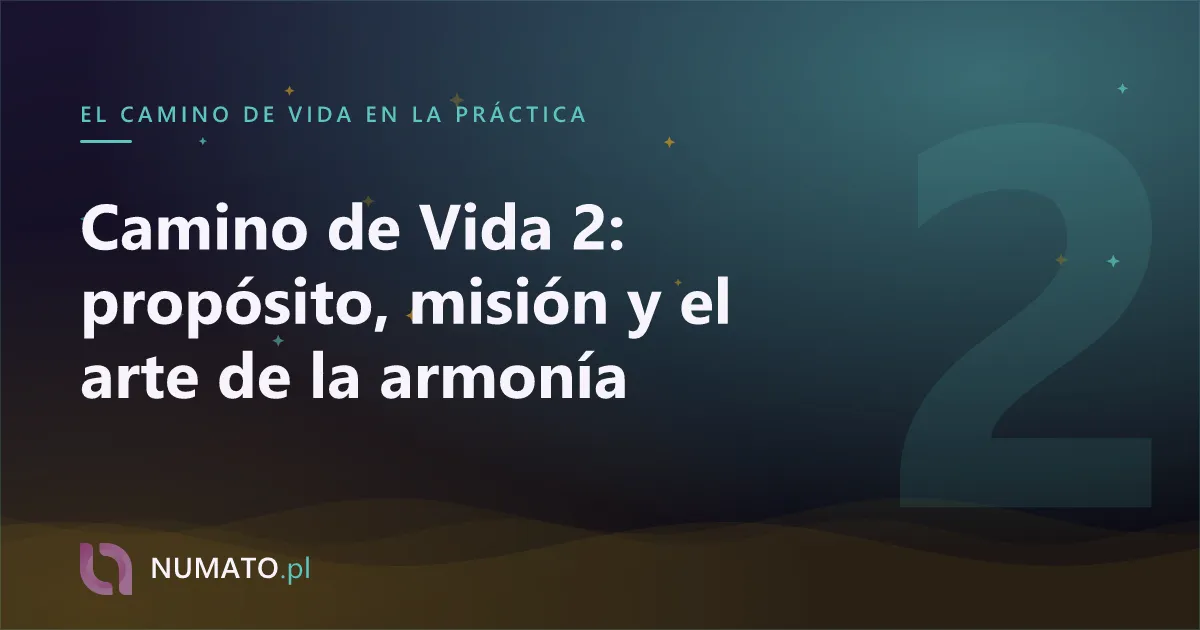 EL CAMINO DE VIDA EN LA PRÁCTICA

Camino de Vida 2: propósito, misión y el arte de la armonía

2

NUMATO.pl